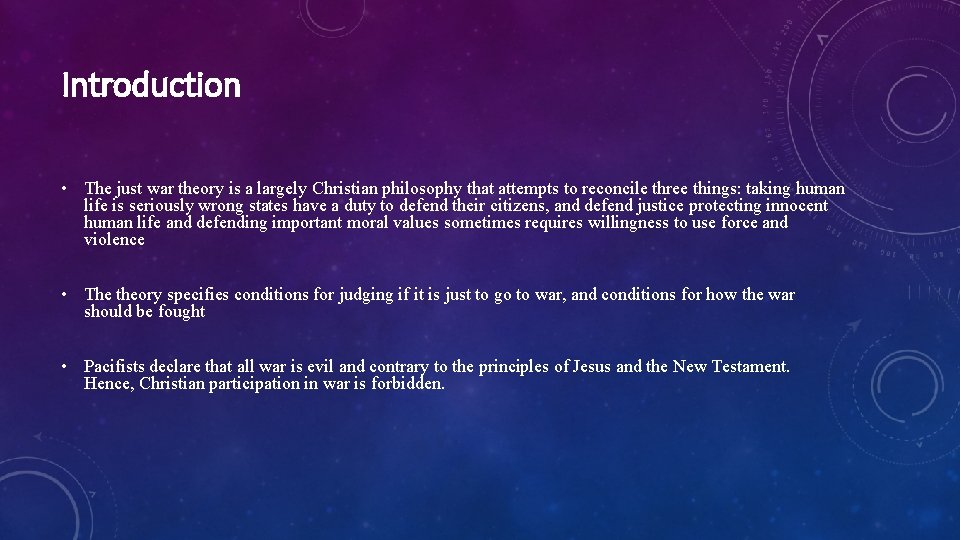 Introduction

• The just war theory is a largely Christian philosophy that attempts to reconcile three things: taking human life is seriously wrong states have a duty to defend their citizens, and defend justice protecting innocent human life and defending important moral values sometimes requires willingness to use force and violence

• The theory specifies conditions for judging if it is just to go to war, and conditions for how the war should be fought

• Pacifists declare that all war is evil and contrary to the principles of Jesus and the New Testament. Hence, Christian participation in war is forbidden.